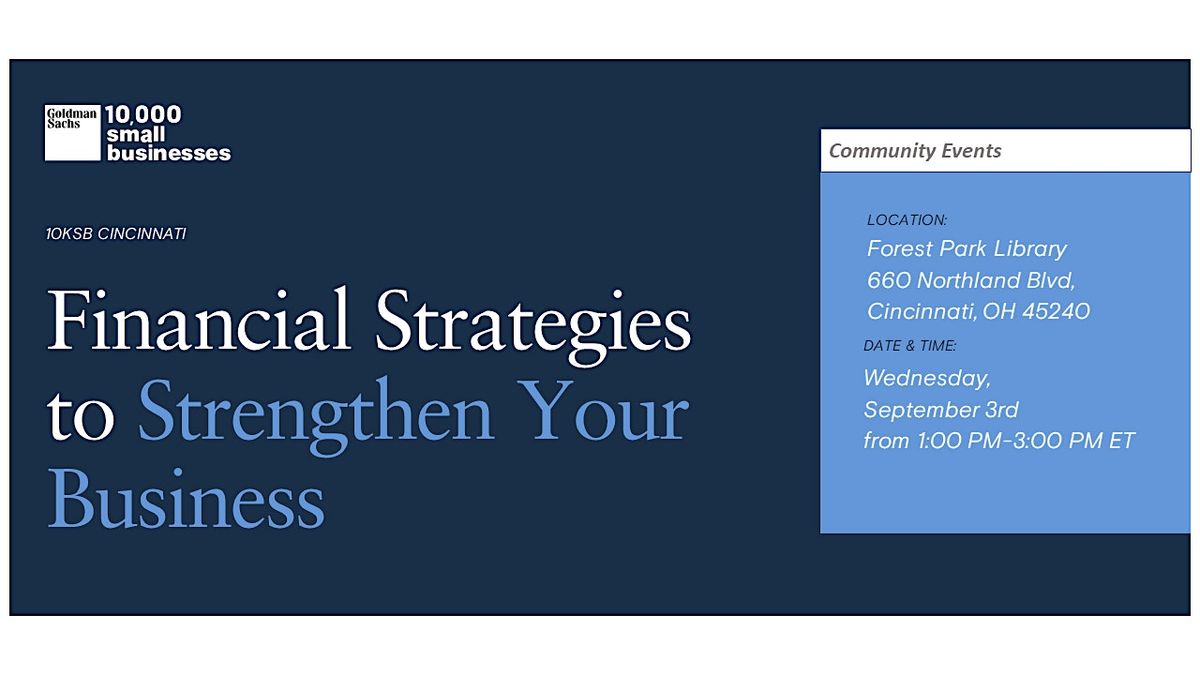 Goldman Sachs 10,000 small businesses

10KSB CINCINNATI

Financial Strategies to Strengthen Your Business

Community Events

LOCATION:
Forest Park Library
660 Northland Blvd,
Cincinnati, OH 45240

DATE & TIME:
Wednesday,
September 3rd
from 1:00 PM-3:00 PM ET